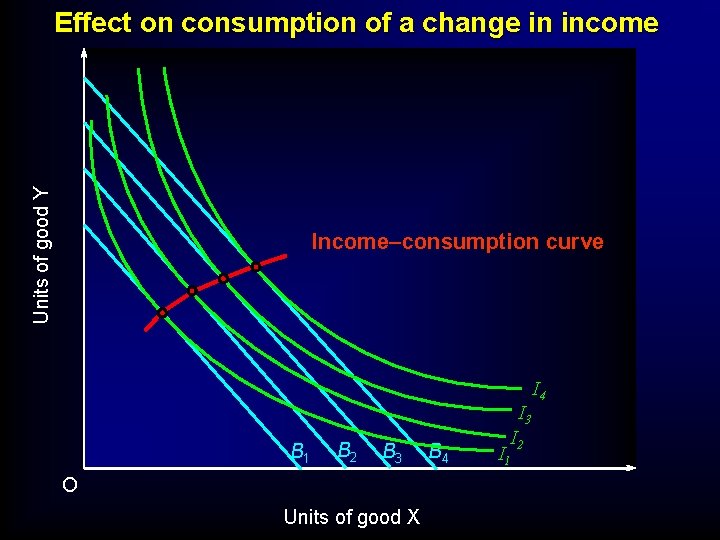 Effect on consumption of a change in income

Units of good Y

Income–consumption curve

$I_4$
$I_3$
$I_2$
$I_1$

$B_1$ $B_2$ $B_3$ $B_4$

O

Units of good X